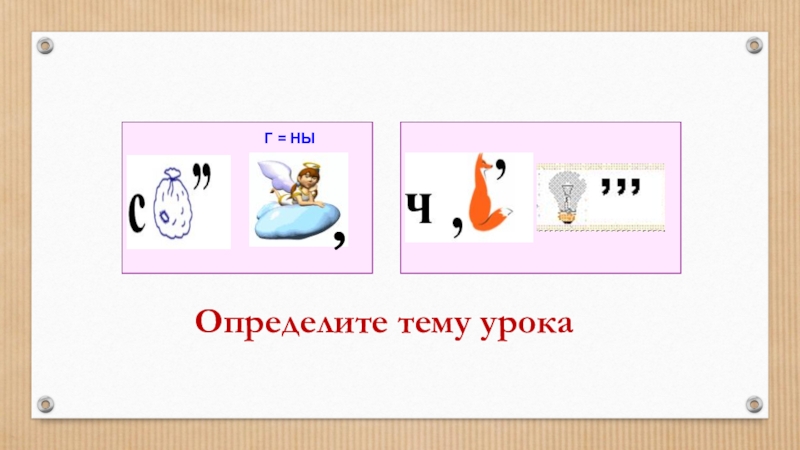 Г = НЫ

С ,,

,

Ч , ,

,,,

Определите тему урока